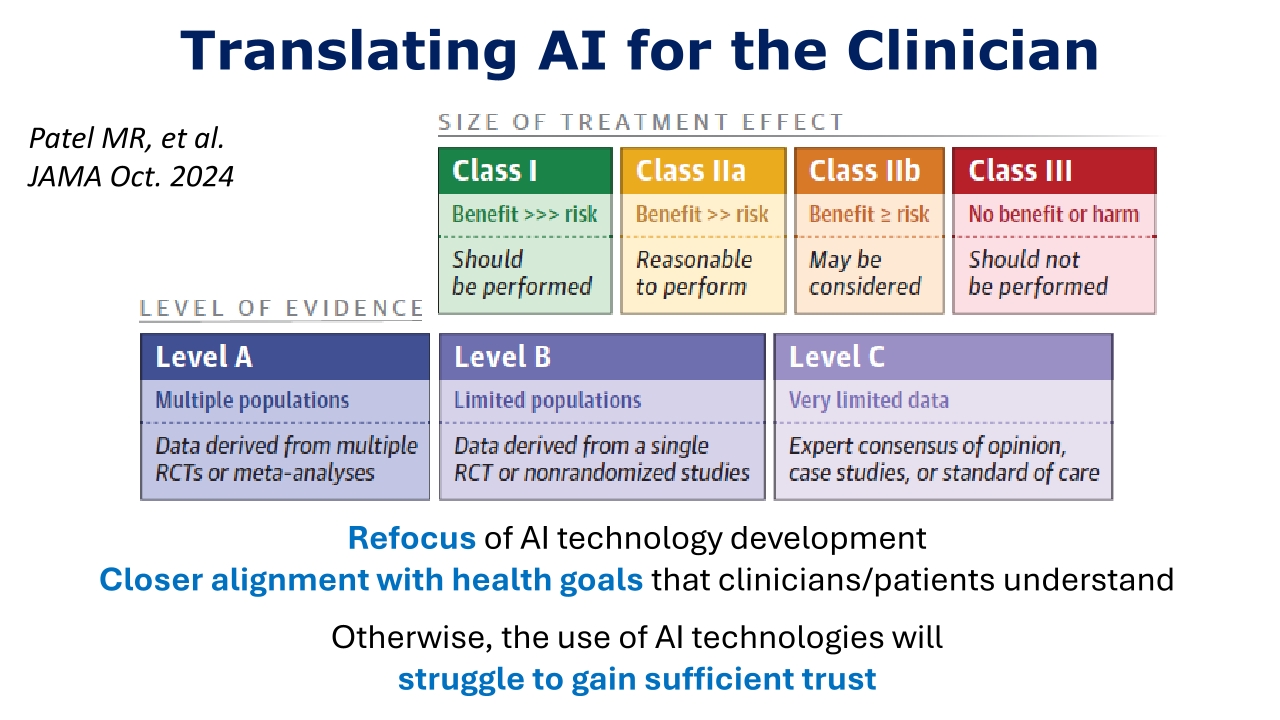 Translating AI for the Clinician

Patel MR, et al.
JAMA Oct. 2024

SIZE OF TREATMENT EFFECT

| Class I | Class IIa | Class IIb | Class III |
|---|---|---|---|
| Benefit >>> risk | Benefit >> risk | Benefit ≥ risk | No benefit or harm |
| Should be performed | Reasonable to perform | May be considered | Should not be performed |

LEVEL OF EVIDENCE

| Level A | Level B | Level C |
|---|---|---|
| Multiple populations | Limited populations | Very limited data |
| Data derived from multiple RCTs or meta-analyses | Data derived from a single RCT or nonrandomized studies | Expert consensus of opinion, case studies, or standard of care |

Refocus of AI technology development
Closer alignment with health goals that clinicians/patients understand

Otherwise, the use of AI technologies will
struggle to gain sufficient trust